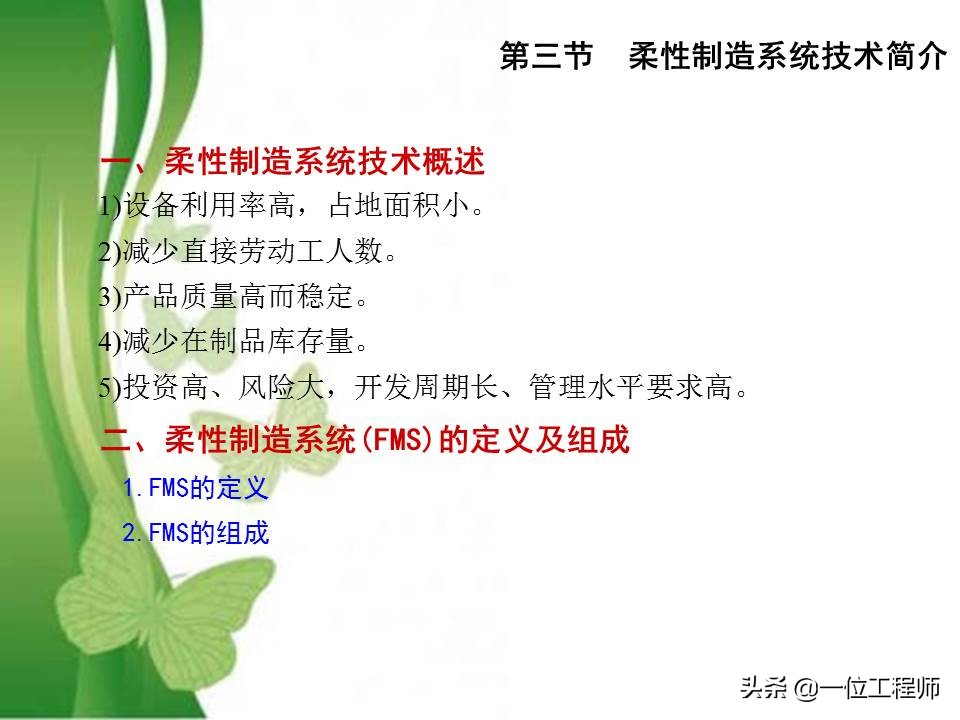 第三节　柔性制造系统技术简介

一、柔性制造系统技术概述

1)设备利用率高，占地面积小。

2)减少直接劳动工人数。

3)产品质量高而稳定。

4)减少在制品库存量。

5)投资高、风险大，开发周期长、管理水平要求高。

二、柔性制造系统(FMS)的定义及组成

1.FMS的定义

2.FMS的组成

头条 @一位工程师